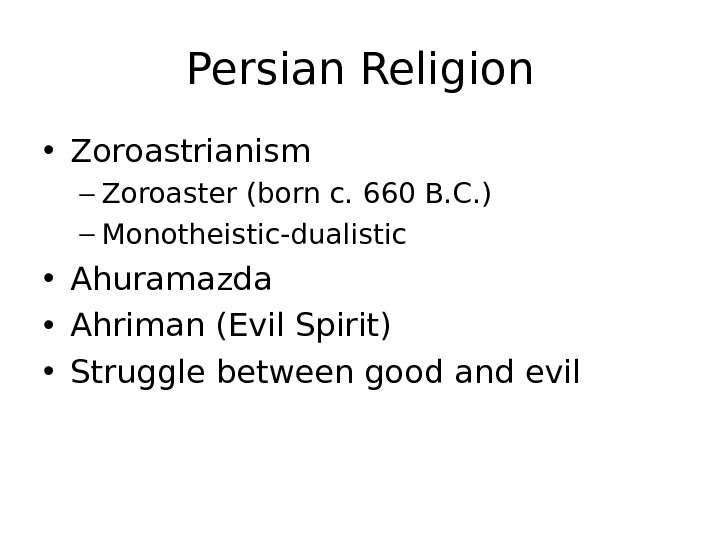 Persian Religion

• Zoroastrianism
  – Zoroaster (born c. 660 B.C.)
  – Monotheistic-dualistic
• Ahuramazda
• Ahriman (Evil Spirit)
• Struggle between good and evil